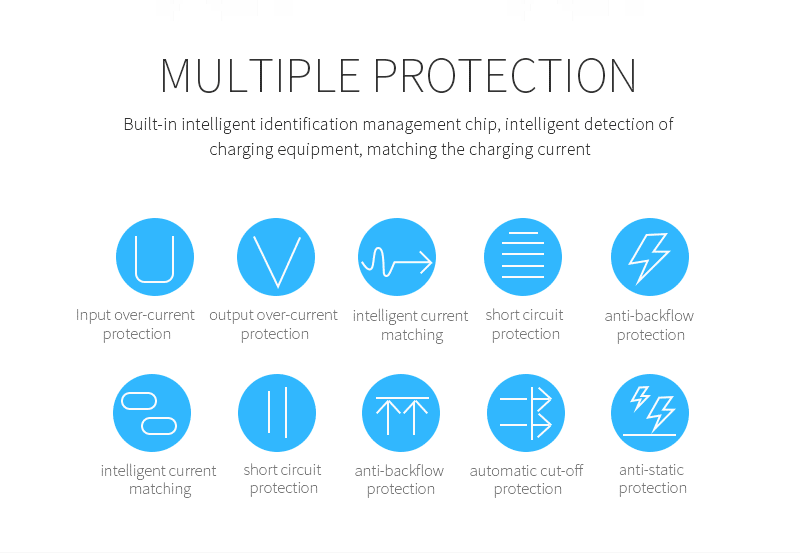 MULTIPLE PROTECTION

Built-in intelligent identification management chip, intelligent detection of charging equipment, matching the charging current

Input over-current protection

output over-current protection

intelligent current matching

short circuit protection

anti-backflow protection

intelligent current matching

short circuit protection

anti-backflow protection

automatic cut-off protection

anti-static protection